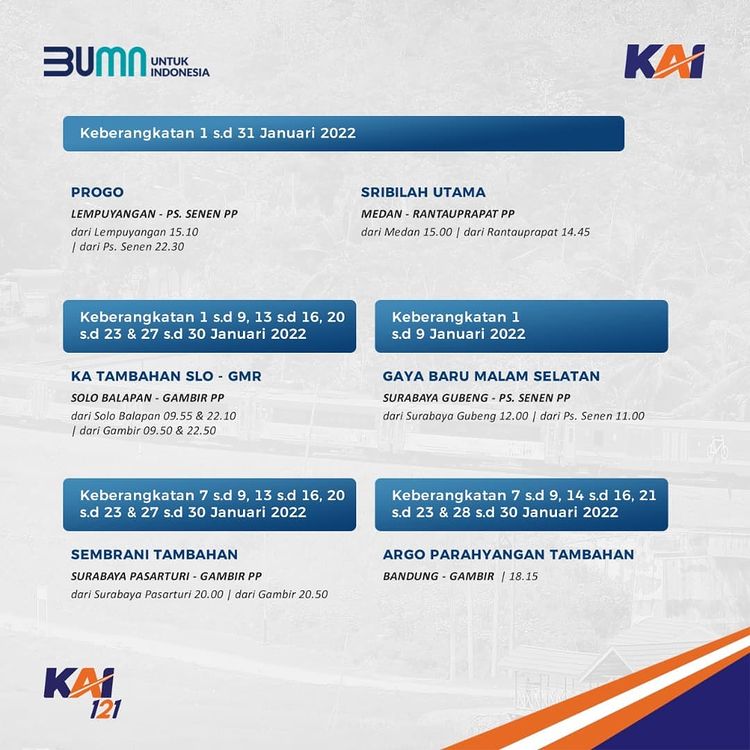 BUMN UNTUK INDONESIA

KAI

Keberangkatan 1 s.d 31 Januari 2022

PROGO
LEMPUYANGAN - PS. SENEN PP
dari Lempuyangan 15.10 | dari Ps. Senen 22.30

SRIBILAH UTAMA
MEDAN - RANTAUPRAPAT PP
dari Medan 15.00 | dari Rantauprapat 14.45

Keberangkatan 1 s.d 9, 13 s.d 16, 20 s.d 23 & 27 s.d 30 Januari 2022

KA TAMBAHAN SLO - GMR
SOLO BALAPAN - GAMBIR PP
dari Solo Balapan 09.55 & 22.10 | dari Gambir 09.50 & 22.50

Keberangkatan 1 s.d 9 Januari 2022

GAYA BARU MALAM SELATAN
SURABAYA GUBENG - PS. SENEN PP
dari Surabaya Gubeng 12.00 | dari Ps. Senen 11.00

Keberangkatan 7 s.d 9, 13 s.d 16, 20 s.d 23 & 27 s.d 30 Januari 2022

SEMBRANI TAMBAHAN
SURABAYA PASARTURI - GAMBIR PP
dari Surabaya Pasarturi 20.00 | dari Gambir 20.50

Keberangkatan 7 s.d 9, 14 s.d 16, 21 s.d 23 & 28 s.d 30 Januari 2022

ARGO PARAHYANGAN TAMBAHAN
BANDUNG - GAMBIR | 18.15

KAI 121